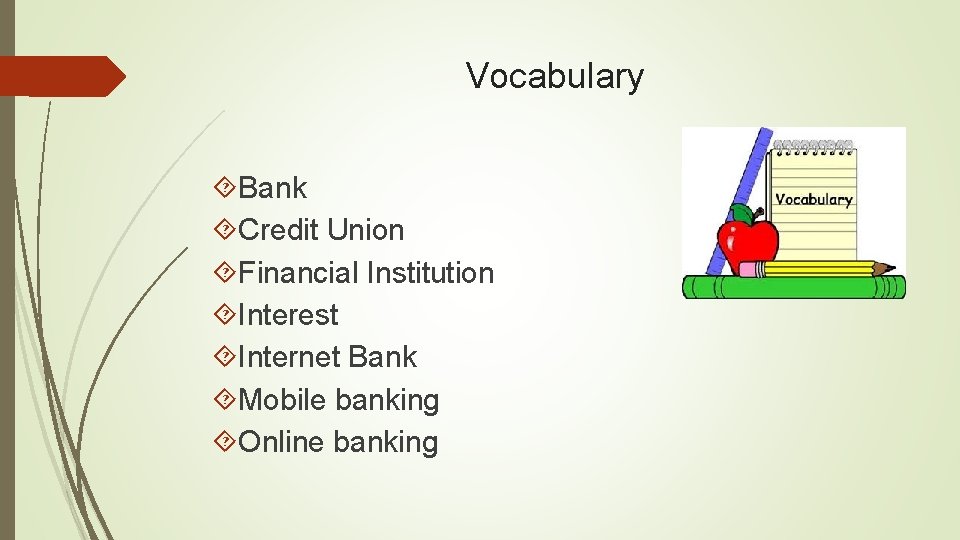 Vocabulary

Bank
Credit Union
Financial Institution
Interest
Internet Bank
Mobile banking
Online banking

Vocabulary